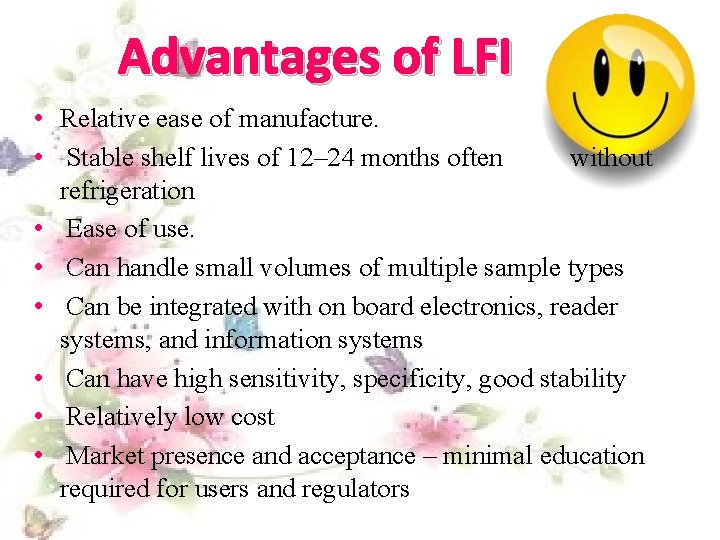 Advantages of LFI

• Relative ease of manufacture.
• Stable shelf lives of 12–24 months often without refrigeration
• Ease of use.
• Can handle small volumes of multiple sample types
• Can be integrated with on board electronics, reader systems, and information systems
• Can have high sensitivity, specificity, good stability
• Relatively low cost
• Market presence and acceptance – minimal education required for users and regulators